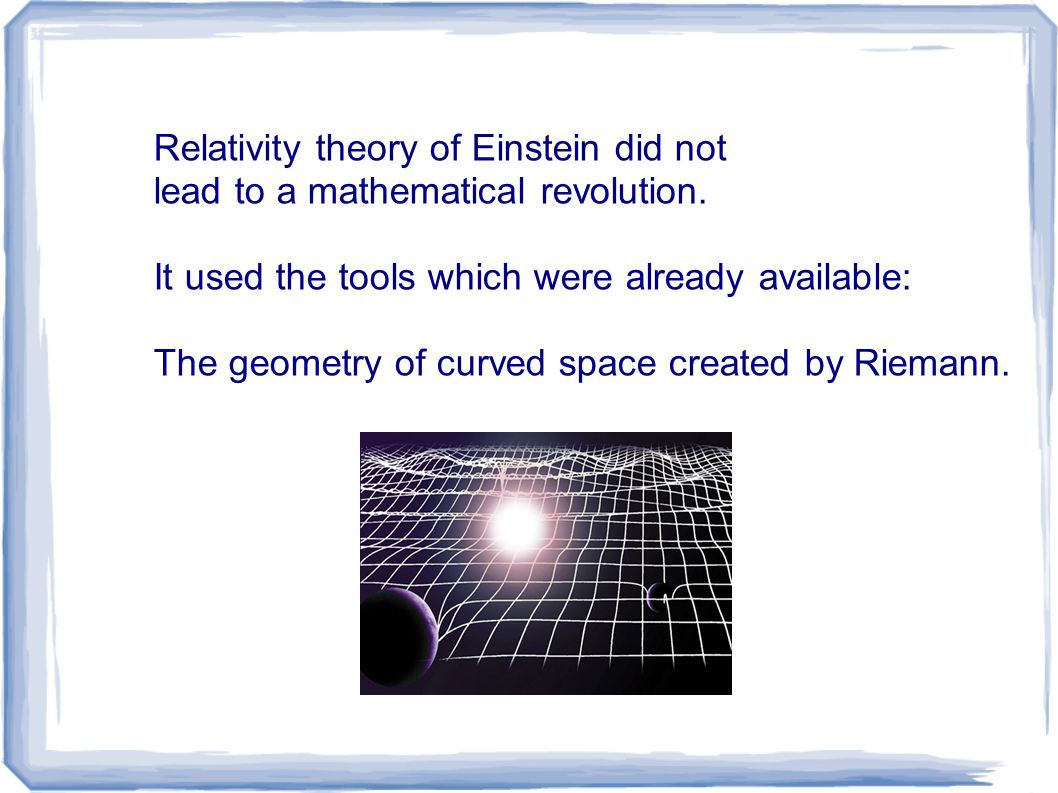 Relativity theory of Einstein did not lead to a mathematical revolution.

It used the tools which were already available:

The geometry of curved space created by Riemann.